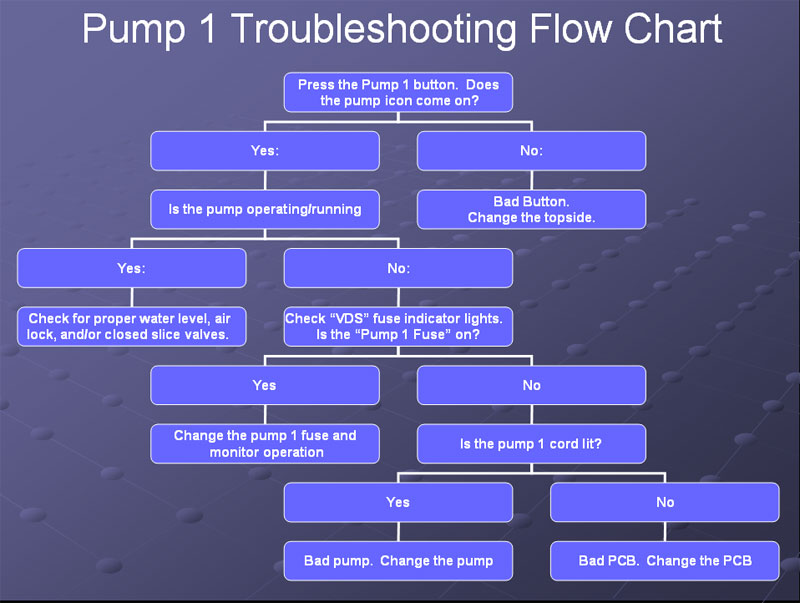 Pump 1 Troubleshooting Flow Chart

Press the Pump 1 button. Does the pump icon come on?

Yes:

No:

Is the pump operating/running

Bad Button. Change the topside.

Yes:

No:

Check for proper water level, air lock, and/or closed slice valves.

Check "VDS" fuse indicator lights. Is the "Pump 1 Fuse" on?

Yes

No

Change the pump 1 fuse and monitor operation

Is the pump 1 cord lit?

Yes

No

Bad pump. Change the pump

Bad PCB. Change the PCB